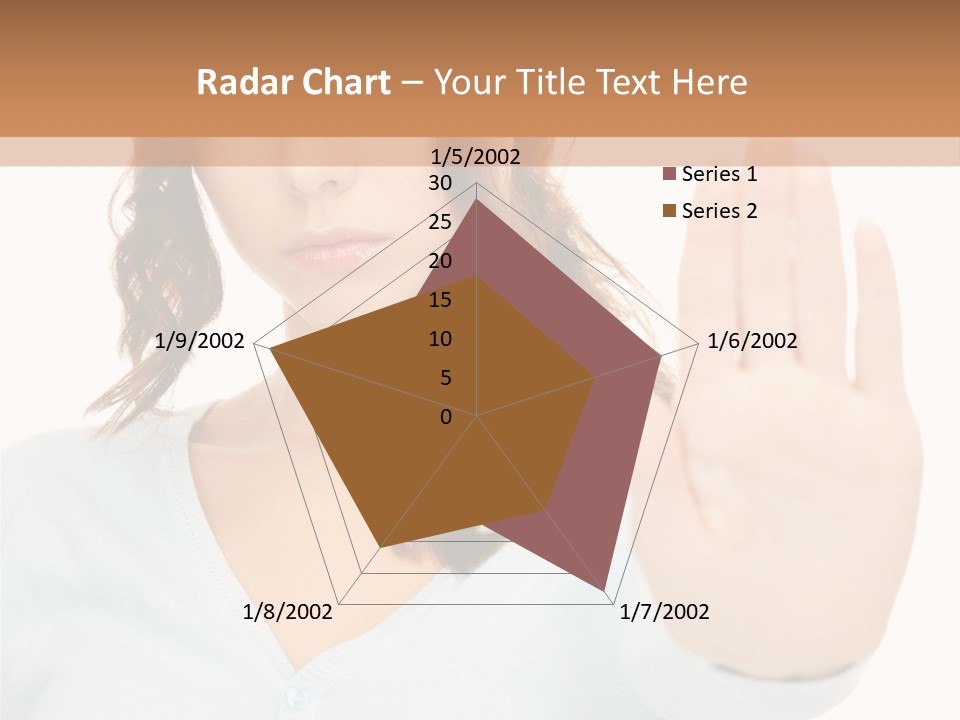 Radar Chart – Your Title Text Here

1/5/2002
30
25
20
15
10
5
0
1/6/2002
1/7/2002
1/8/2002
1/9/2002

Series 1
Series 2